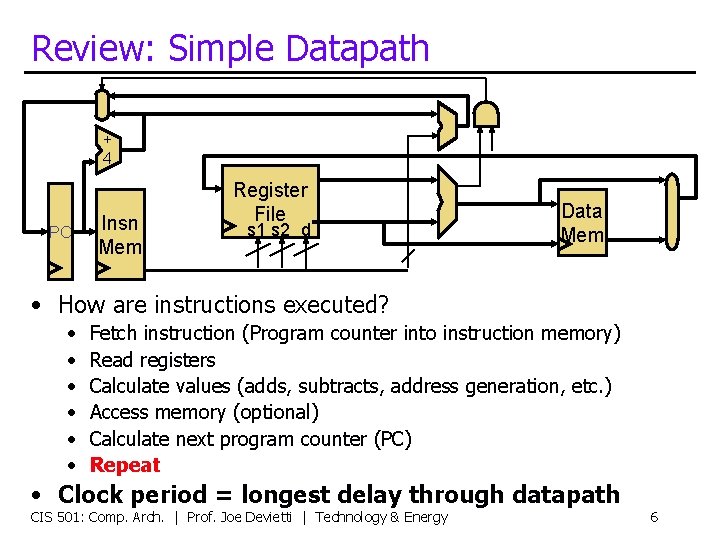 Review: Simple Datapath

+
4
PC
Insn Mem
Register File
s1 s2 d
Data Mem

• How are instructions executed?
• Fetch instruction (Program counter into instruction memory)
• Read registers
• Calculate values (adds, subtracts, address generation, etc.)
• Access memory (optional)
• Calculate next program counter (PC)
• Repeat

• Clock period = longest delay through datapath

CIS 501: Comp. Arch. | Prof. Joe Devietti | Technology & Energy 6